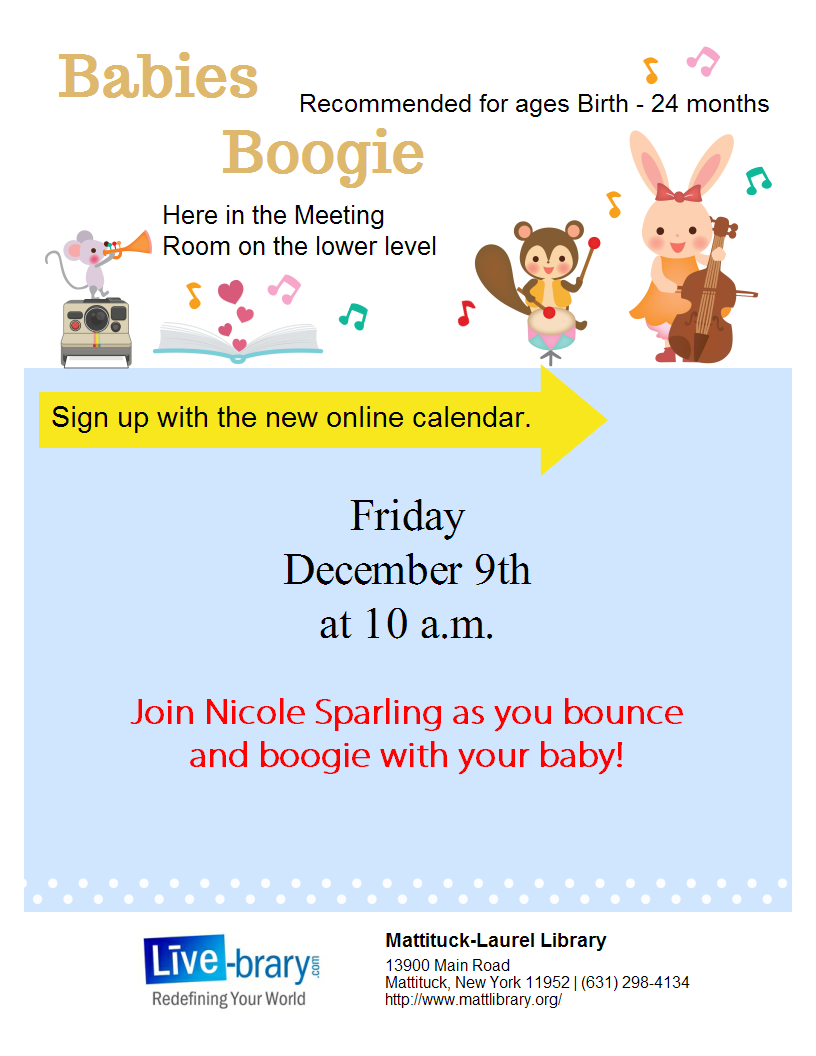 Babies Boogie

Recommended for ages Birth - 24 months

Here in the Meeting Room on the lower level

Sign up with the new online calendar.

Friday
December 9th
at 10 a.m.

Join Nicole Sparling as you bounce and boogie with your baby!

Live-brary.com
Redefining Your World

Mattituck-Laurel Library
13900 Main Road
Mattituck, New York 11952 | (631) 298-4134
http://www.mattlibrary.org/